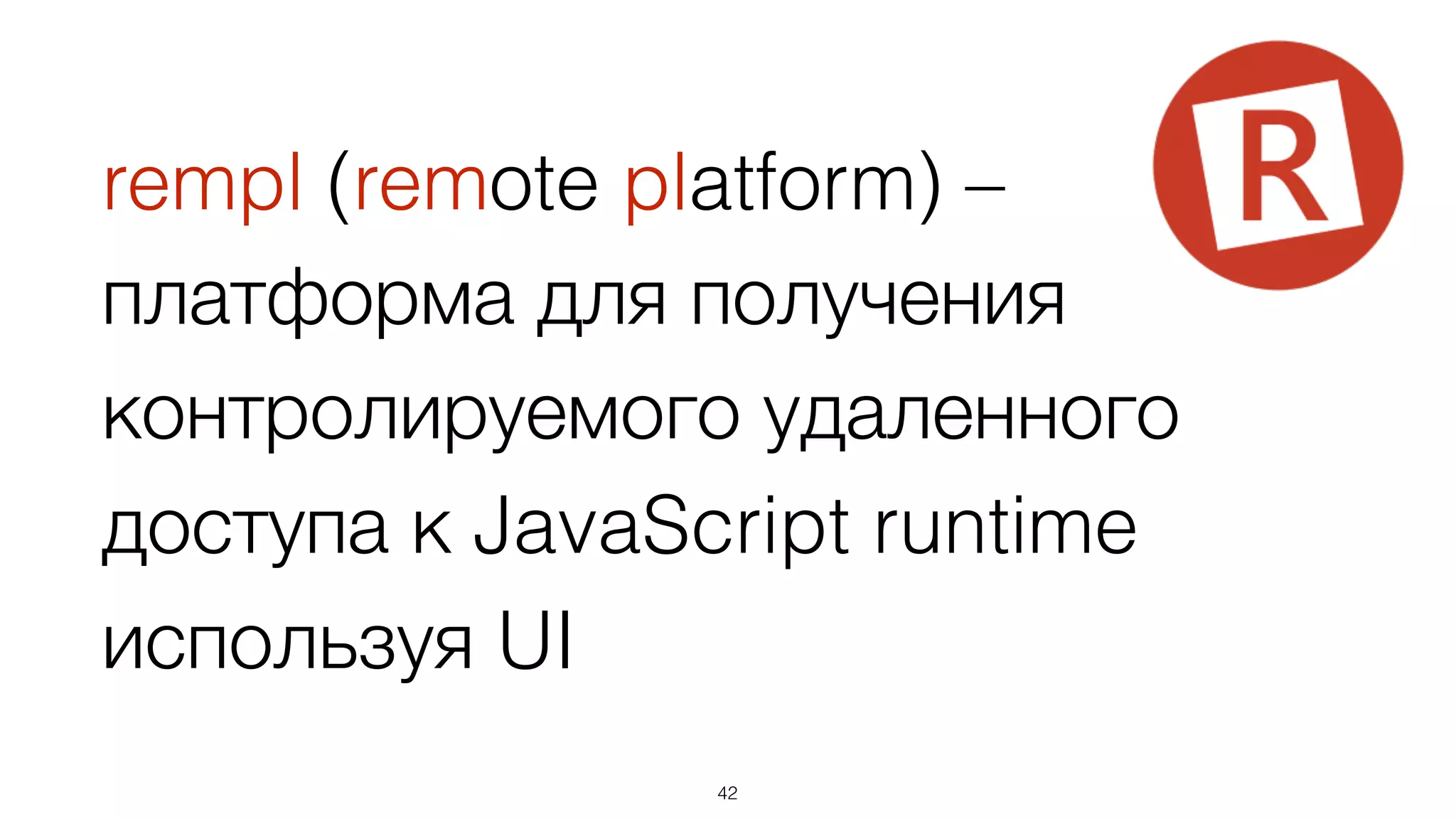 R

rempl (remote platform) – платформа для получения контролируемого удаленного доступа к JavaScript runtime используя UI

42